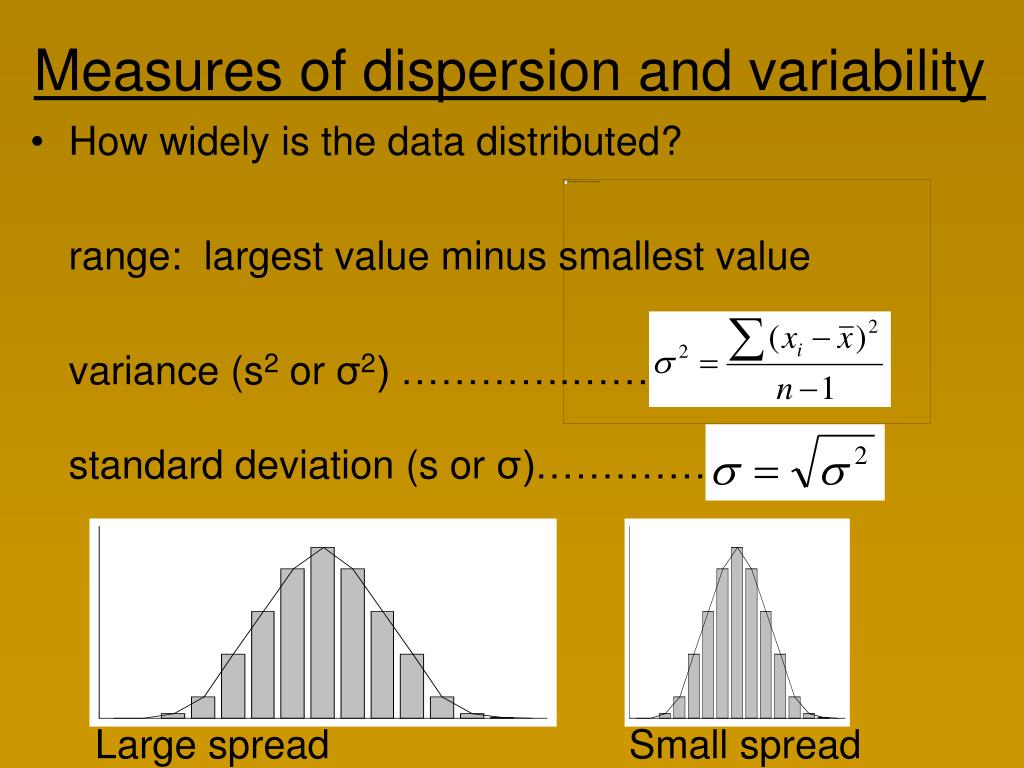 Measures of dispersion and variability

• How widely is the data distributed?

range: largest value minus smallest value

variance ($s^2$ or $\sigma^2$) ……………… $\sigma^2 = \frac{\sum (x_i - \bar{x})^2}{n-1}$

standard deviation (s or σ)………… $\sigma = \sqrt{\sigma^2}$

Large spread

Small spread